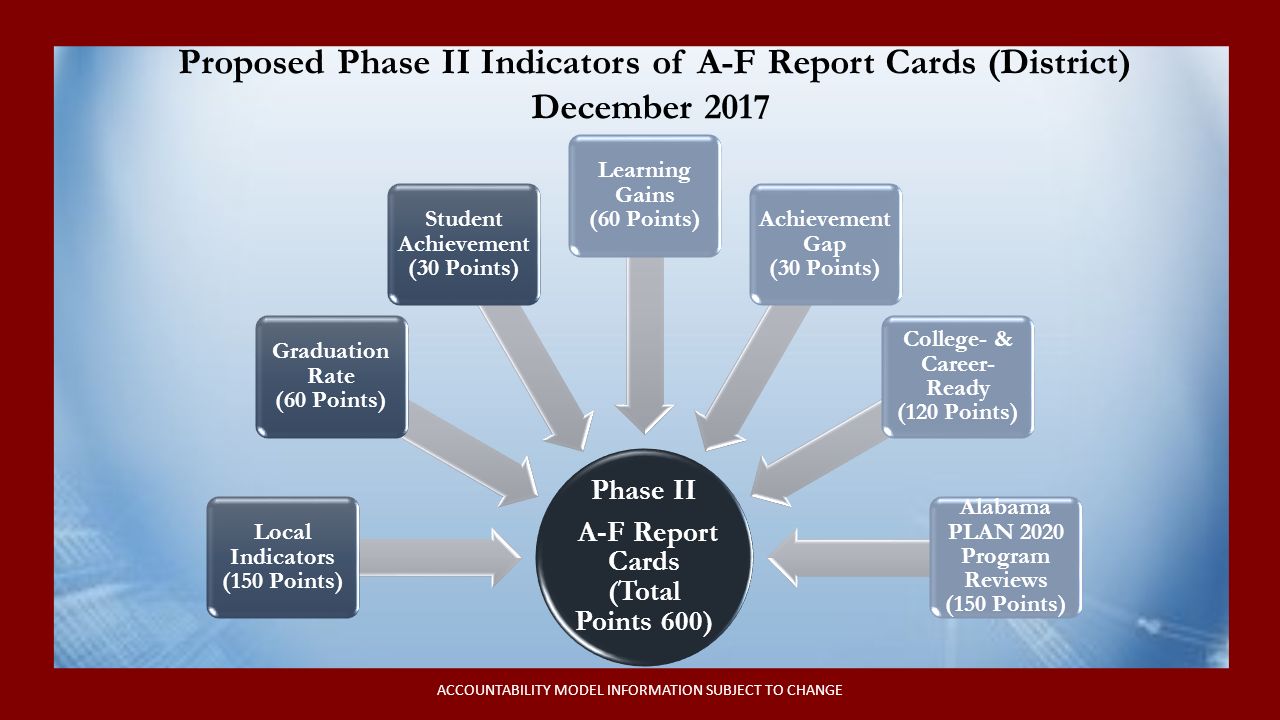 Proposed Phase II Indicators of A-F Report Cards (District) December 2017

Local Indicators (150 Points)

Graduation Rate (60 Points)

Student Achievement (30 Points)

Learning Gains (60 Points)

Achievement Gap (30 Points)

College- & Career-Ready (120 Points)

Alabama PLAN 2020 Program Reviews (150 Points)

Phase II

A-F Report Cards (Total Points 600)

ACCOUNTABILITY MODEL INFORMATION SUBJECT TO CHANGE